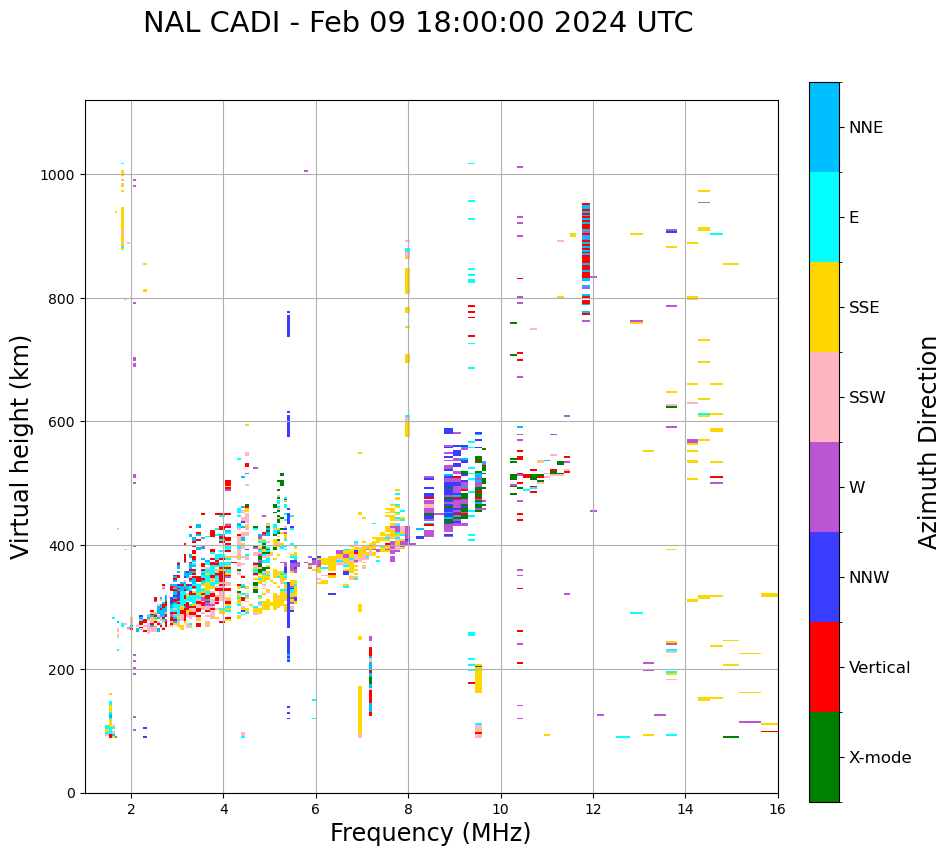 NAL CADI - Feb 09 18:00:00 2024 UTC

Virtual height (km)

1000
800
600
400
200
0

2
4
6
8
10
12
14
16

Frequency (MHz)

NNE
E
SSE
SSW
W
NNW
Vertical
X-mode

Azimuth Direction